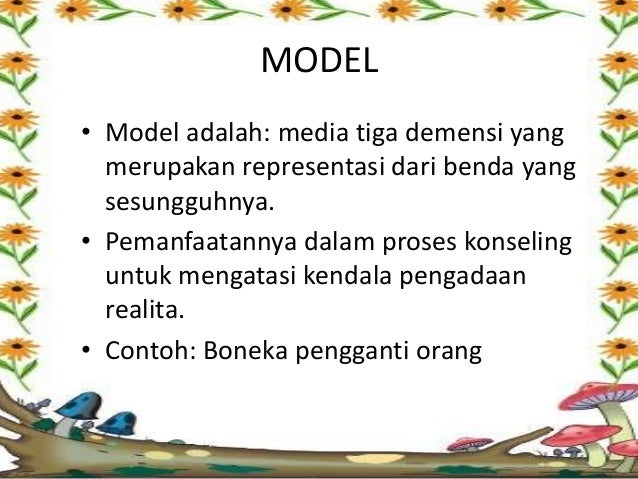 MODEL

• Model adalah: media tiga demensi yang merupakan representasi dari benda yang sesungguhnya.
• Pemanfaatannya dalam proses konseling untuk mengatasi kendala pengadaan realita.
• Contoh: Boneka pengganti orang